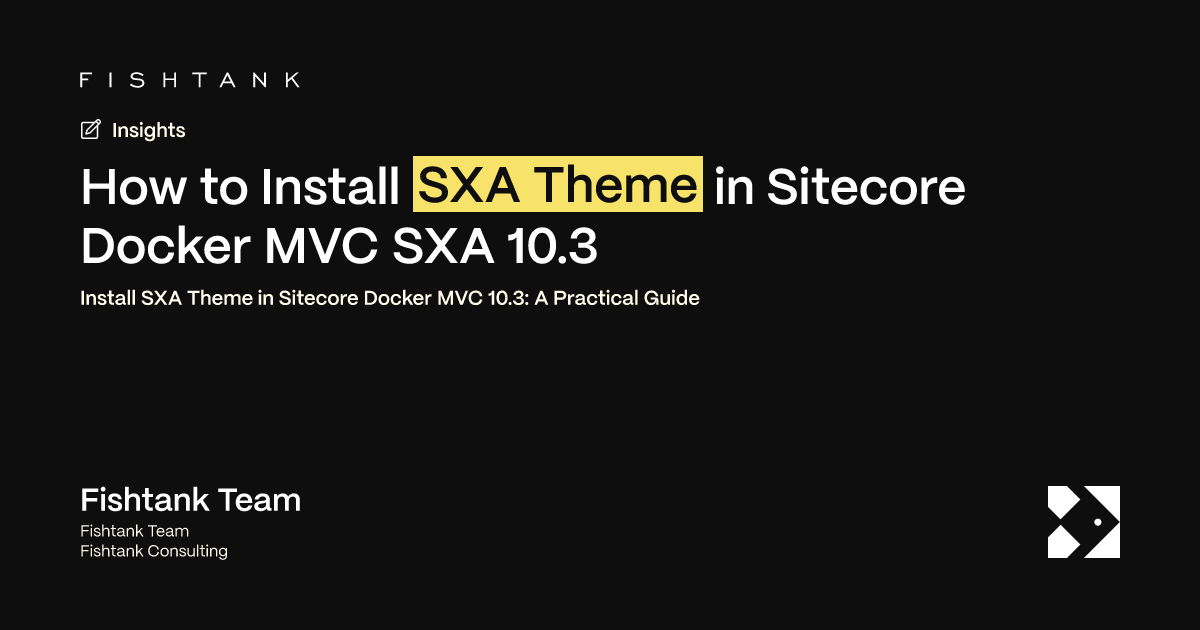 FISHTANK

Insights

How to Install SXA Theme in Sitecore Docker MVC SXA 10.3

Install SXA Theme in Sitecore Docker MVC 10.3: A Practical Guide

Fishtank Team
Fishtank Team
Fishtank Consulting